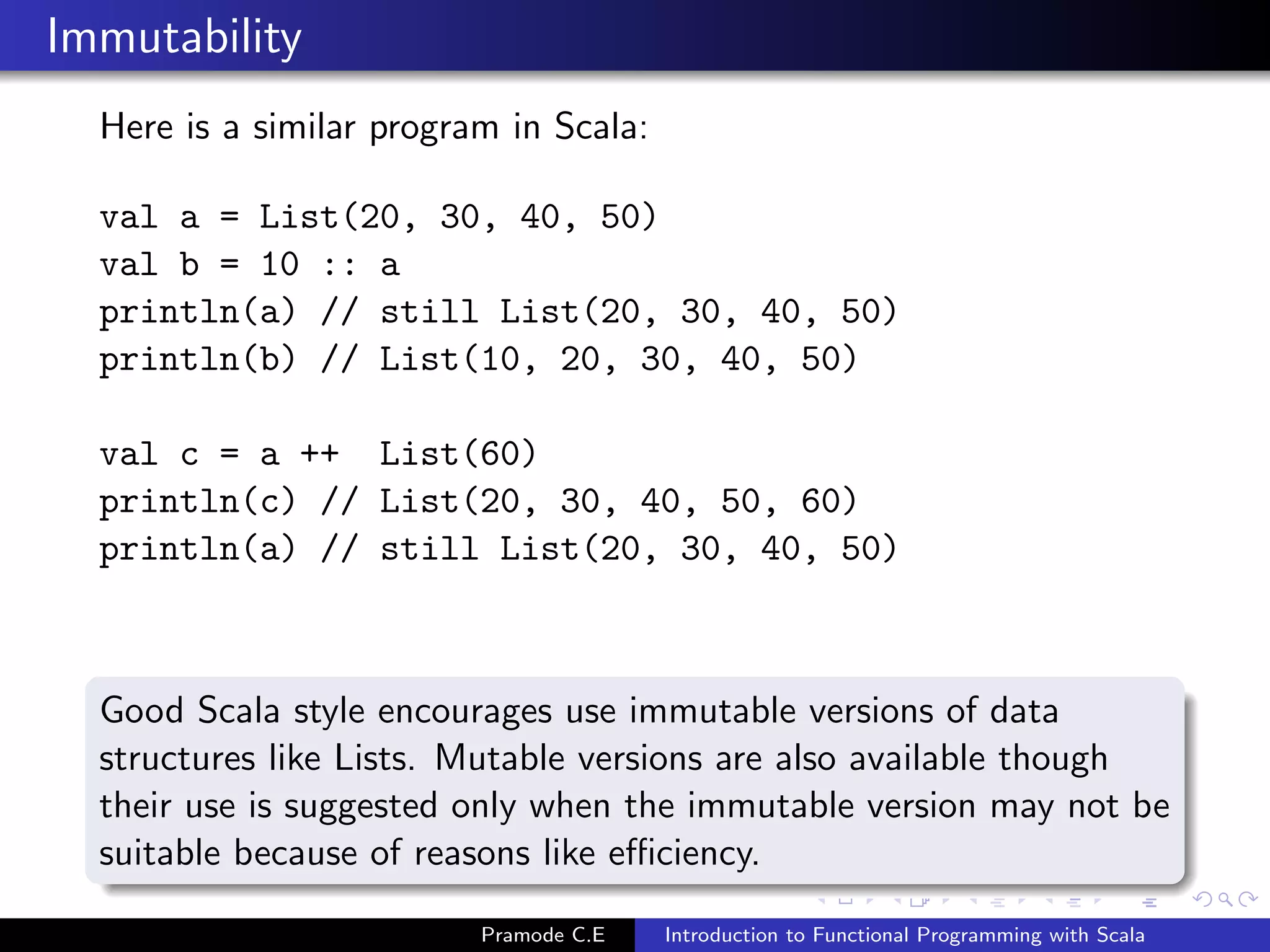 Immutability

Here is a similar program in Scala:

val a = List(20, 30, 40, 50)
val b = 10 :: a
println(a) // still List(20, 30, 40, 50)
println(b) // List(10, 20, 30, 40, 50)

val c = a ++  List(60)
println(c) // List(20, 30, 40, 50, 60)
println(a) // still List(20, 30, 40, 50)

Good Scala style encourages use immutable versions of data structures like Lists. Mutable versions are also available though their use is suggested only when the immutable version may not be suitable because of reasons like efficiency.

Pramode C.E    Introduction to Functional Programming with Scala